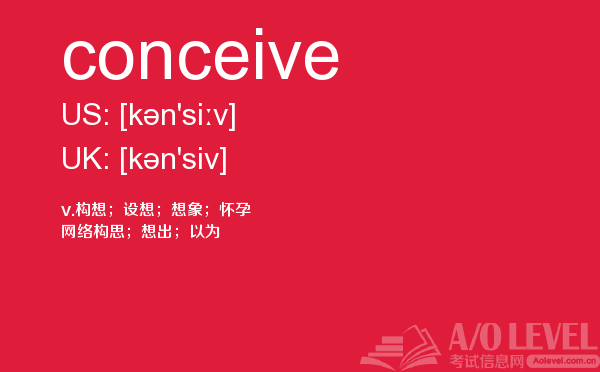 conceive

US: [kən'siːv]

UK: [kən'siv]

v.构想；设想；想象；怀孕
网络构思；想出；以为

A/O LEVEL
考试信息网 Aolevel.com.cn